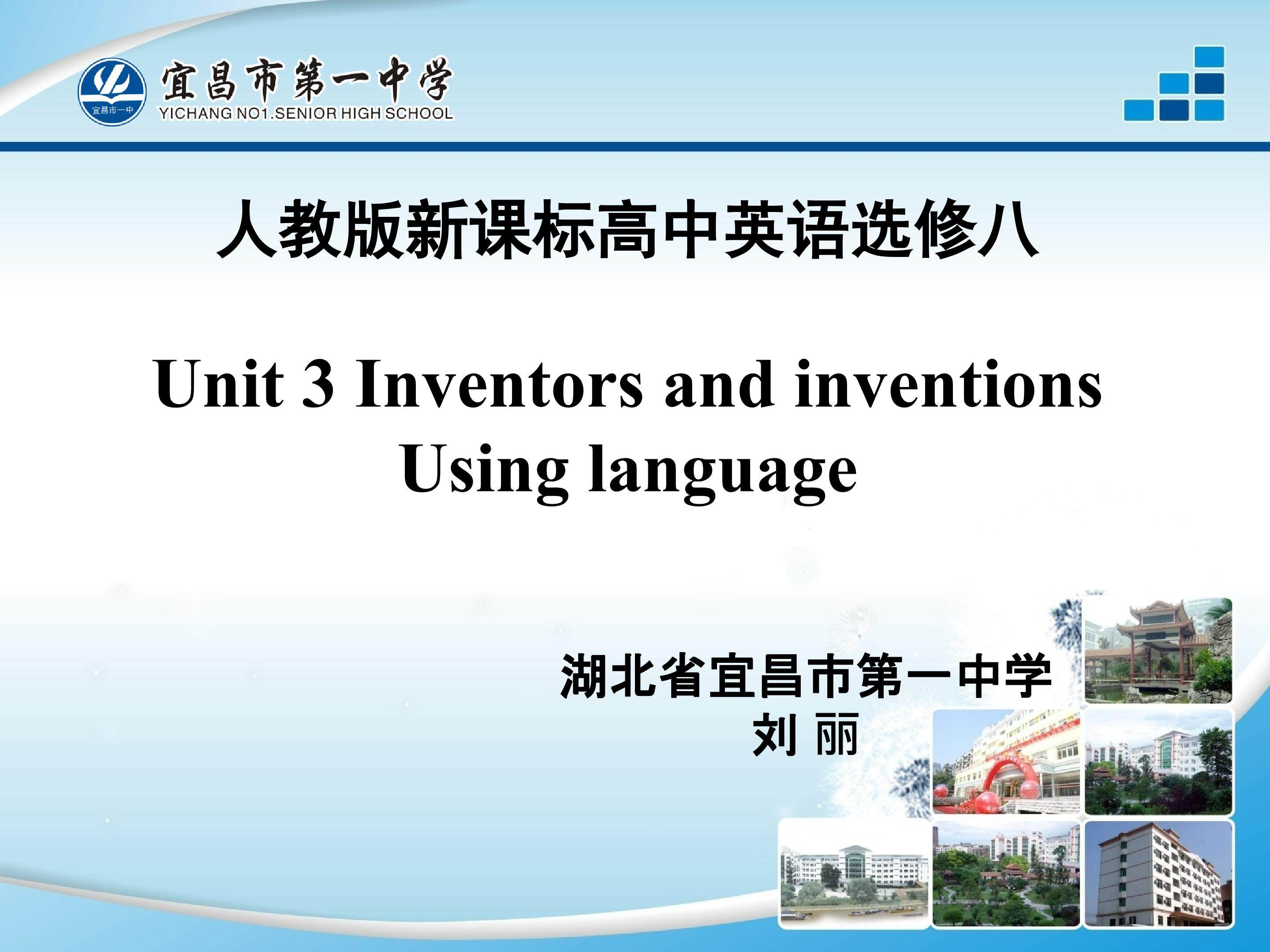 宜昌市一中

宜昌市第一中学
YICHANG NO1.SENIOR HIGH SCHOOL

人教版新课标高中英语选修八

Unit 3 Inventors and inventions
Using language

湖北省宜昌市第一中学
刘 丽